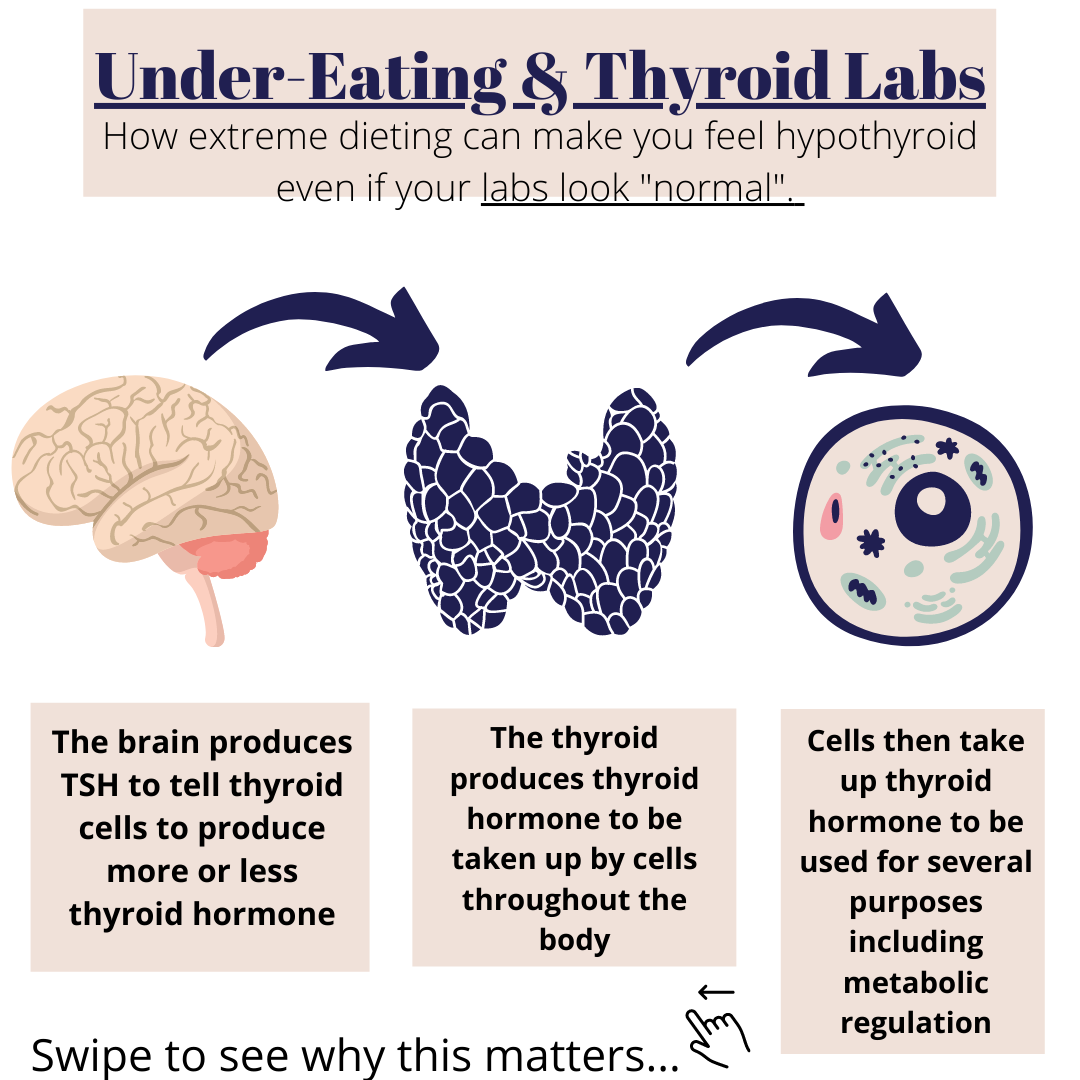 Under-Eating & Thyroid Labs
How extreme dieting can make you feel hypothyroid even if your labs look "normal".

The brain produces TSH to tell thyroid cells to produce more or less thyroid hormone

The thyroid produces thyroid hormone to be taken up by cells throughout the body

Cells then take up thyroid hormone to be used for several purposes including metabolic regulation

Swipe to see why this matters...